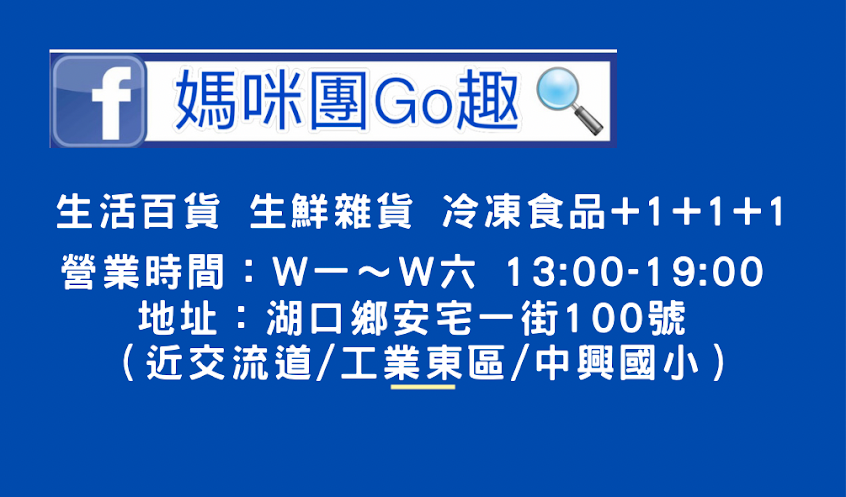 f 媽咪團Go趣

生活百貨 生鮮雜貨 冷凍食品+1+1+1
營業時間：W一～W六 13:00-19:00
地址：湖口鄉安宅一街100號
（近交流道/工業東區/中興國小）